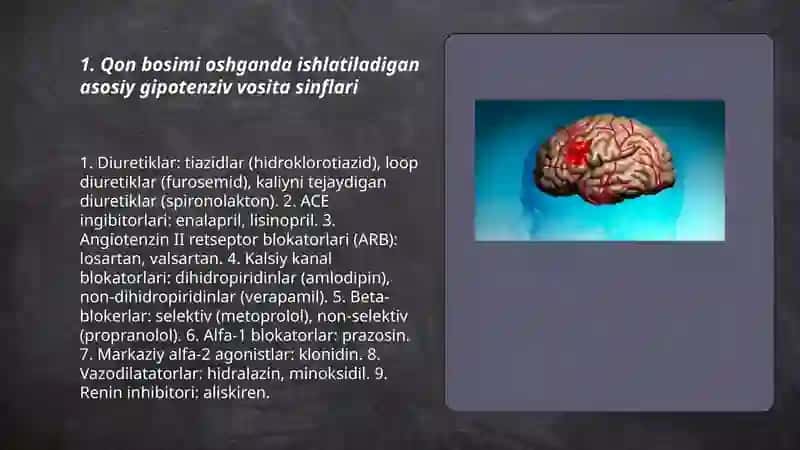 1. Qon bosimi oshganda ishlatiladigan asosiy gipotenziv vosita sinflari

1. Diuretiklar: tiazidlar (hidroklorotiazid), loop diuretiklar (furosemid), kaliyni tejaydigan diuretiklar (spironolakton). 2. ACE ingibitorlari: enalapril, lisinopril. 3. Angiotenzin II retseptor blokatorlari (ARB): losartan, valsartan. 4. Kalsiy kanal blokatorlari: dihidropiridinlar (amlodipin), non-dihidropiridinlar (verapamil). 5. Beta-blokerlar: selektiv (metoprolol), non-selektiv (propranolol). 6. Alfa-1 blokatorlar: prazosin. 7. Markaziy alfa-2 agonistlar: klonidin. 8. Vazodilatatorlar: hidralazin, minoksidil. 9. Renin inhibitori: aliskiren.